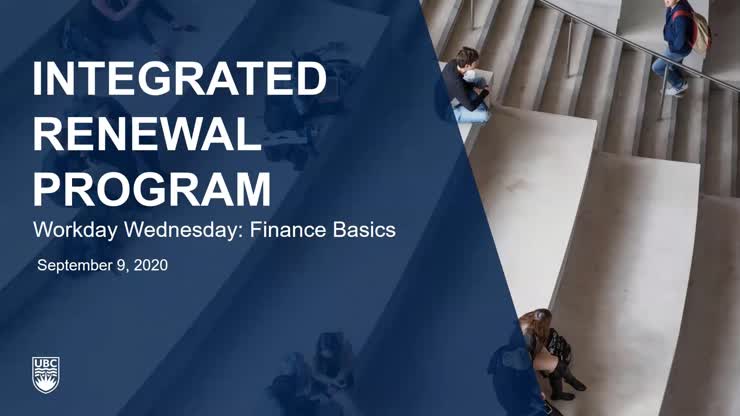 INTEGRATED RENEWAL PROGRAM

Workday Wednesday: Finance Basics

September 9, 2020

UBC